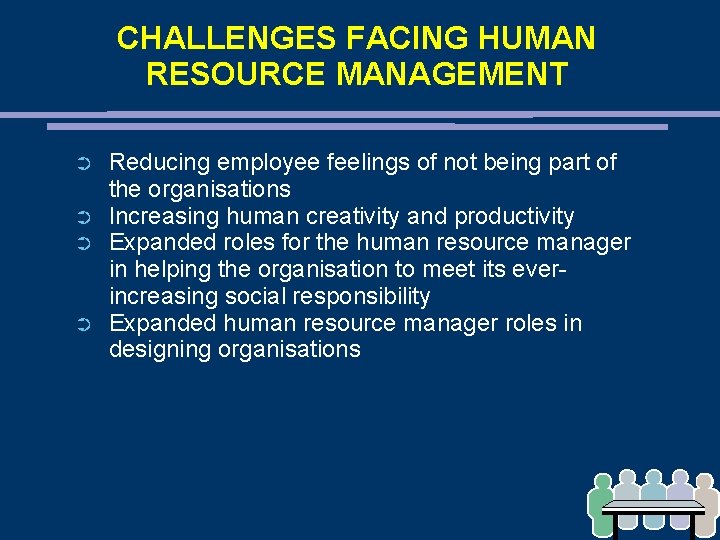 CHALLENGES FACING HUMAN RESOURCE MANAGEMENT

➲ Reducing employee feelings of not being part of the organisations
➲ Increasing human creativity and productivity
➲ Expanded roles for the human resource manager in helping the organisation to meet its ever-increasing social responsibility
➲ Expanded human resource manager roles in designing organisations